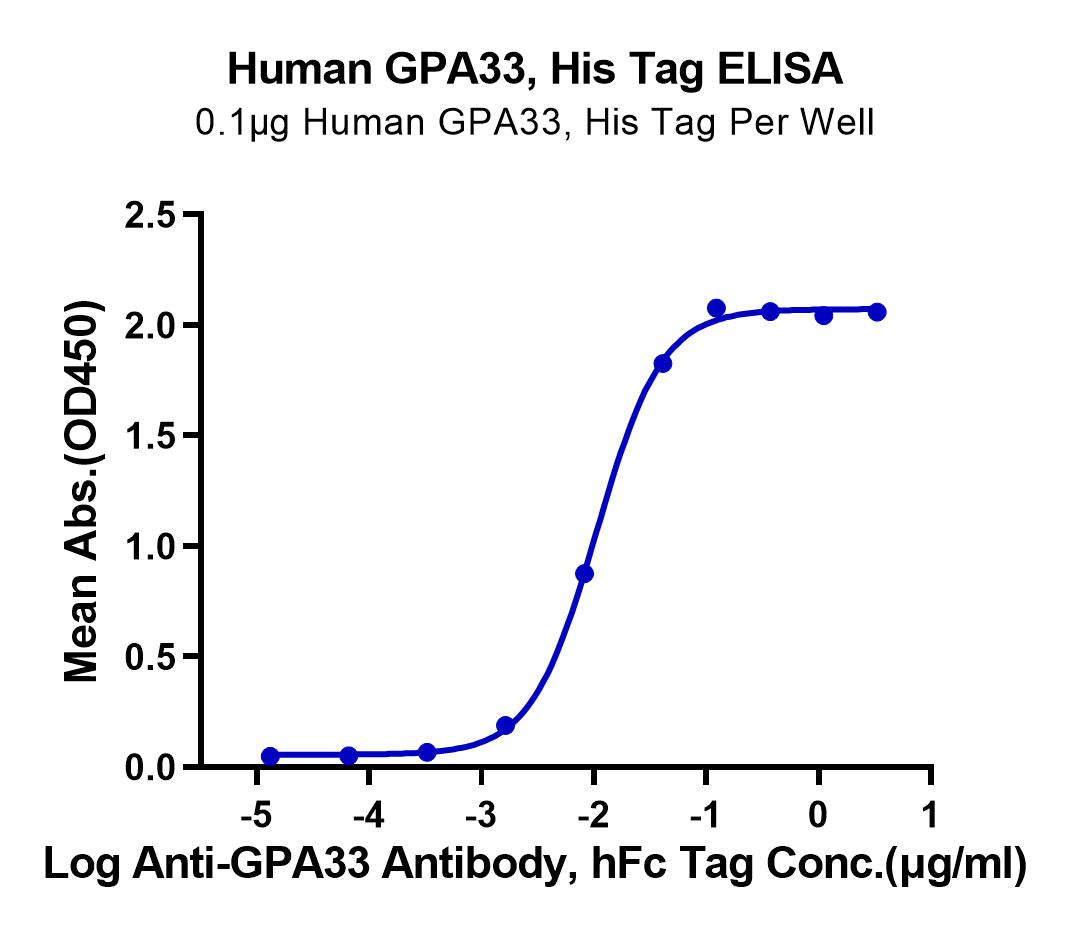 Human GPA33, His Tag ELISA
0.1μg Human GPA33, His Tag Per Well

Mean Abs.(OD450)

2.5
2.0
1.5
1.0
0.5
0.0

-5 -4 -3 -2 -1 0 1

Log Anti-GPA33 Antibody, hFc Tag Conc.(μg/ml)